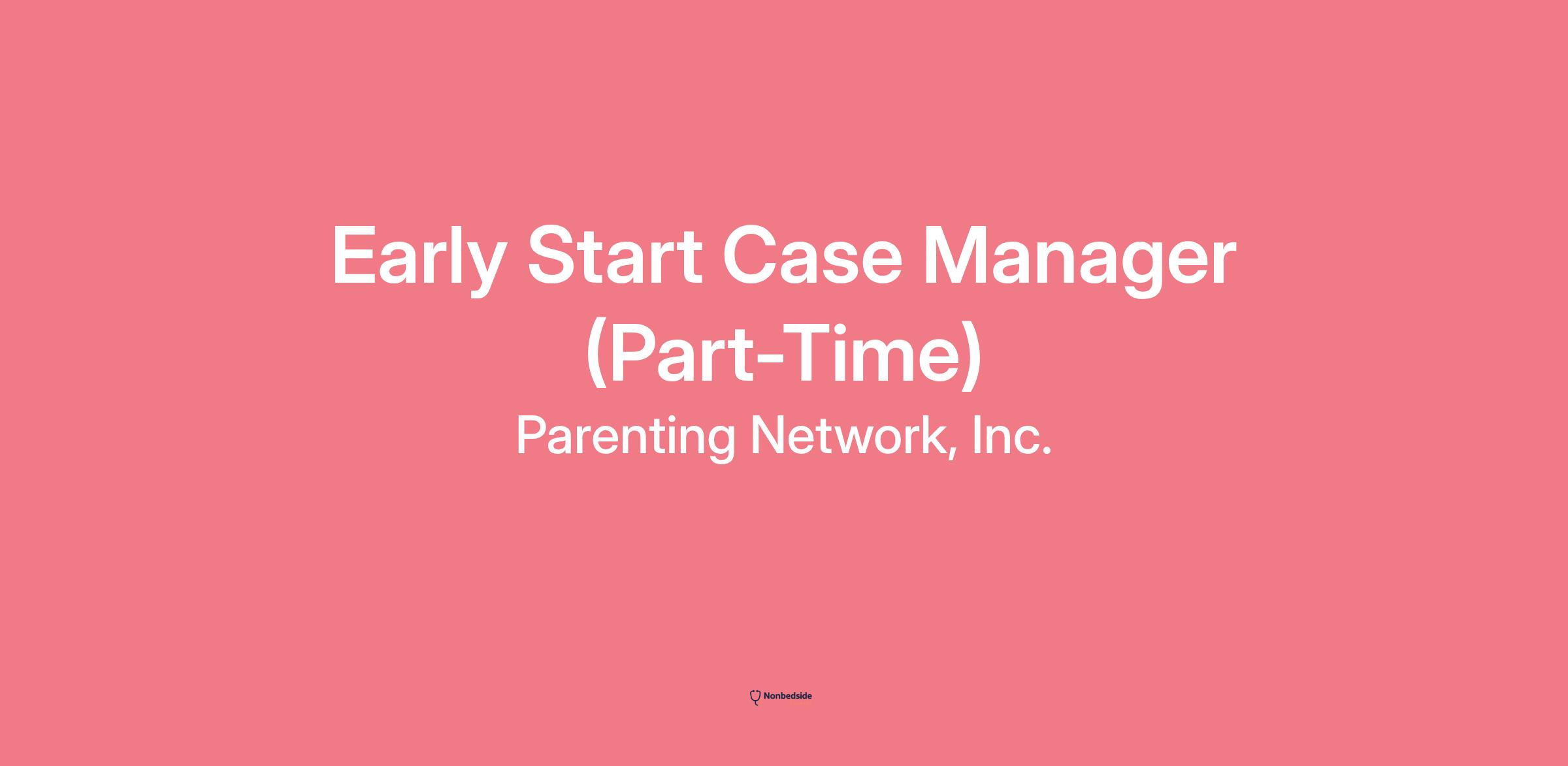 Early Start Case Manager (Part-Time)

Parenting Network, Inc.

Nonbedside